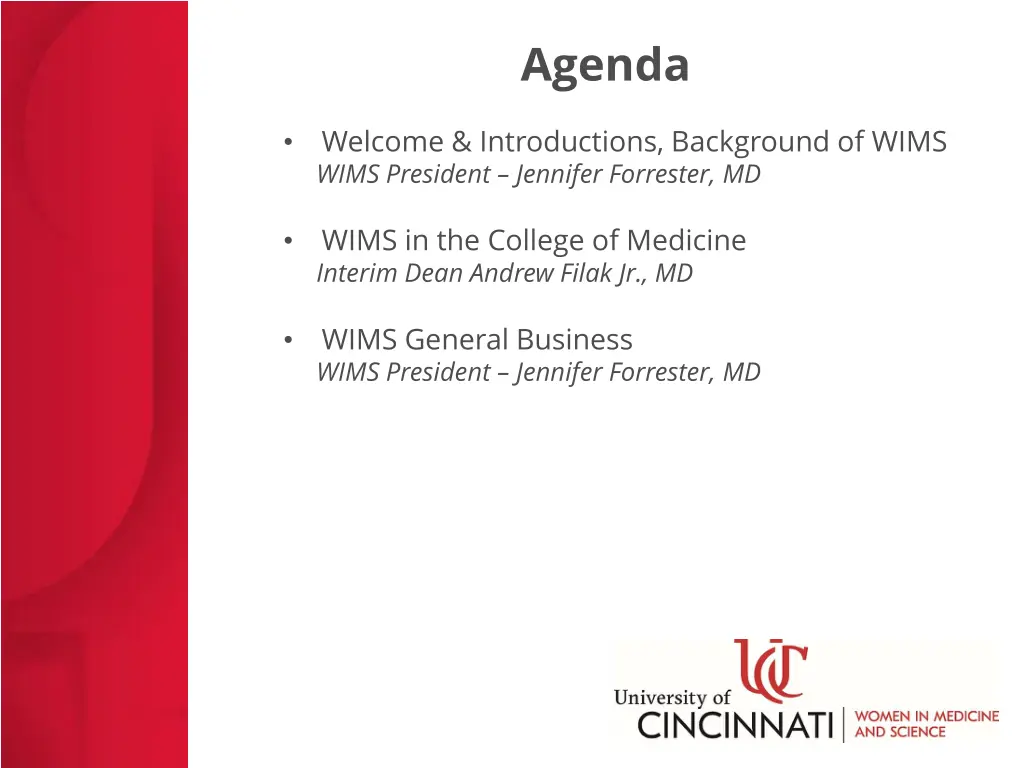 Agenda

• Welcome & Introductions, Background of WIMS
WIMS President – Jennifer Forrester, MD

• WIMS in the College of Medicine
Interim Dean Andrew Filak Jr., MD

• WIMS General Business
WIMS President – Jennifer Forrester, MD

UC
University of
CINCINNATI | WOMEN IN MEDICINE AND SCIENCE